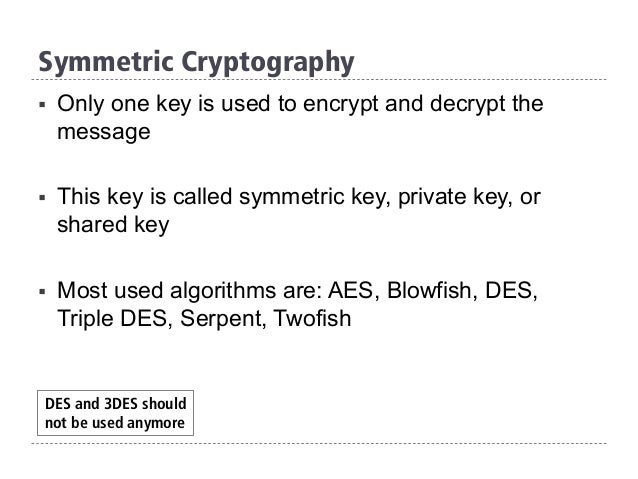 Symmetric Cryptography

▪ Only one key is used to encrypt and decrypt the message

▪ This key is called symmetric key, private key, or shared key

▪ Most used algorithms are: AES, Blowfish, DES, Triple DES, Serpent, Twofish

DES and 3DES should not be used anymore